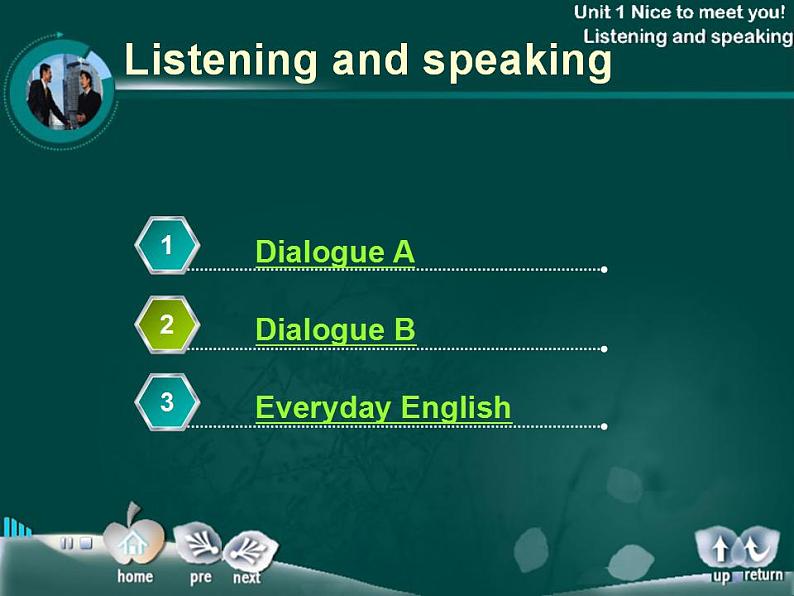 Unit 1 Nice to meet you!
Listening and speaking

Listening and speaking

1 Dialogue A

2 Dialogue B

3 Everyday English

home pre next

up return